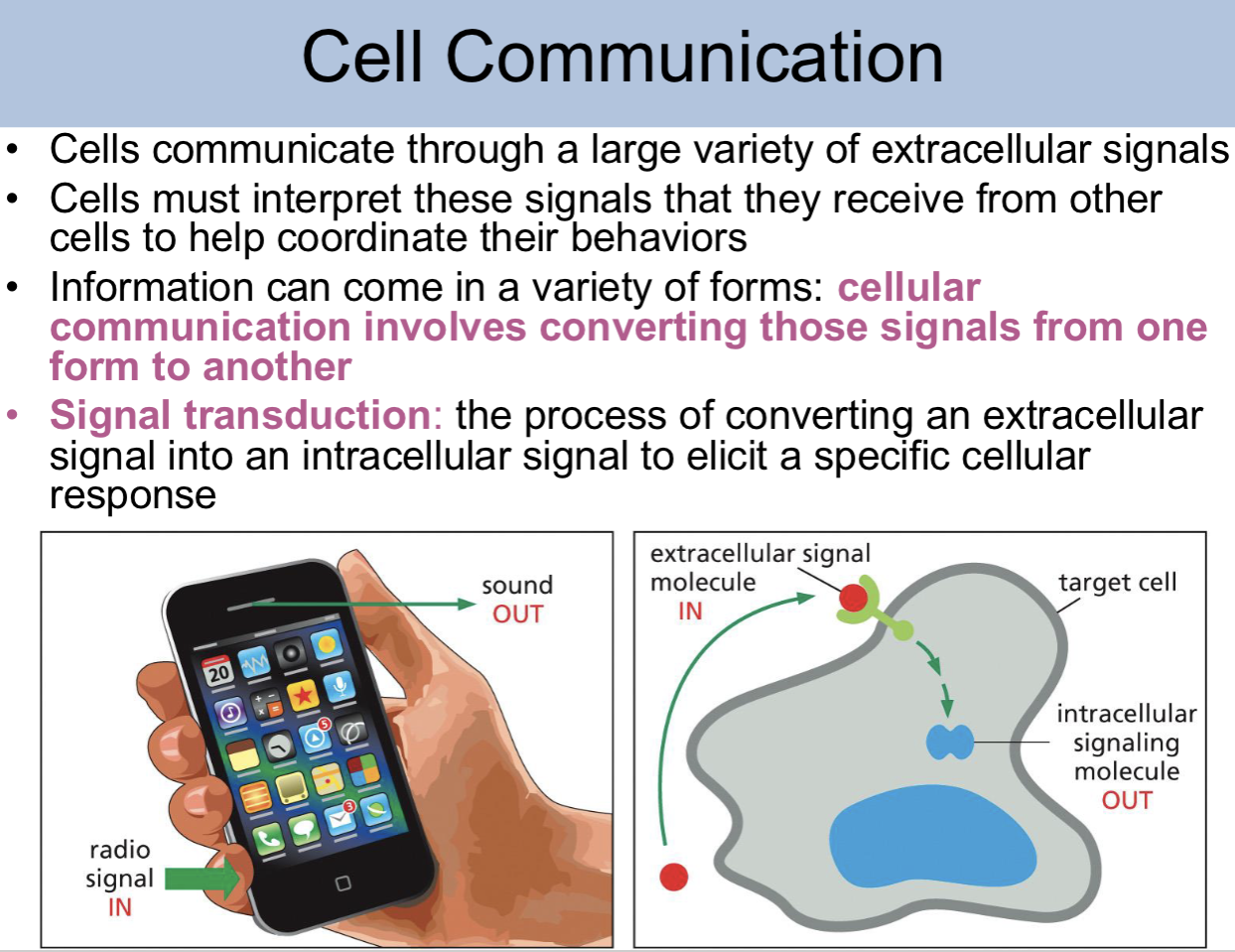 Cell Communication

• Cells communicate through a large variety of extracellular signals
• Cells must interpret these signals that they receive from other cells to help coordinate their behaviors
• Information can come in a variety of forms: cellular communication involves converting those signals from one form to another
• Signal transduction: the process of converting an extracellular signal into an intracellular signal to elicit a specific cellular response

sound
OUT

20

5

3

radio
signal
IN

extracellular signal
molecule
IN

target cell

intracellular
signaling
molecule
OUT